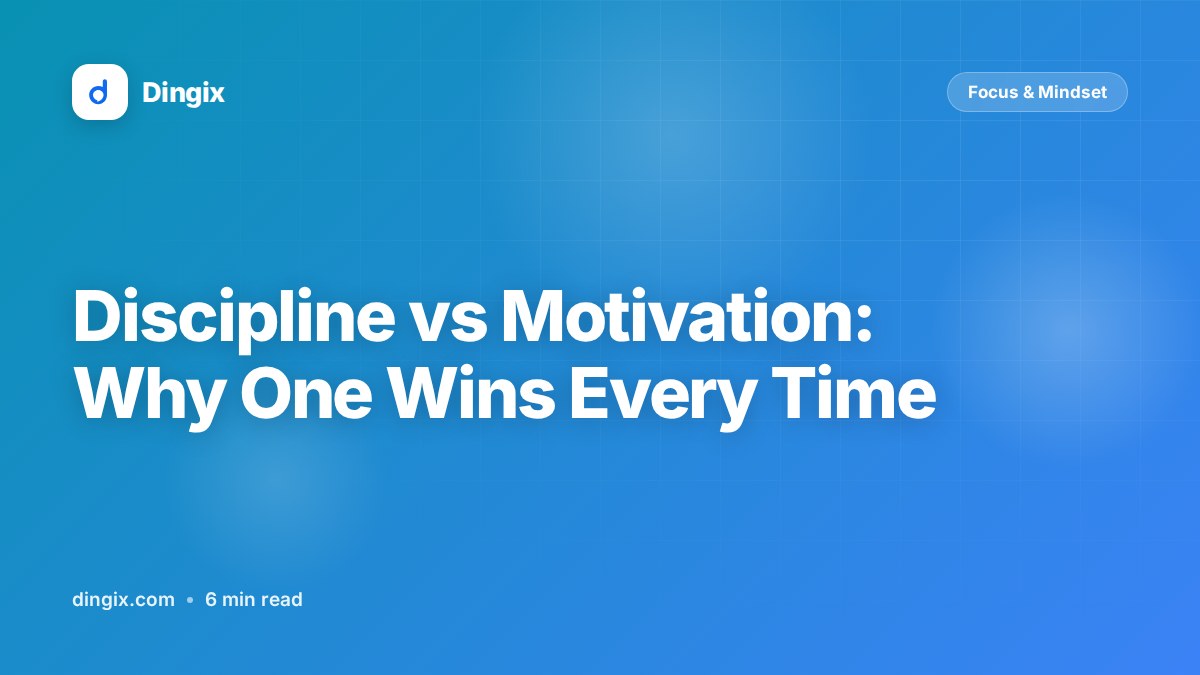 d Dingix

Focus & Mindset

Discipline vs Motivation: Why One Wins Every Time

dingix.com • 6 min read